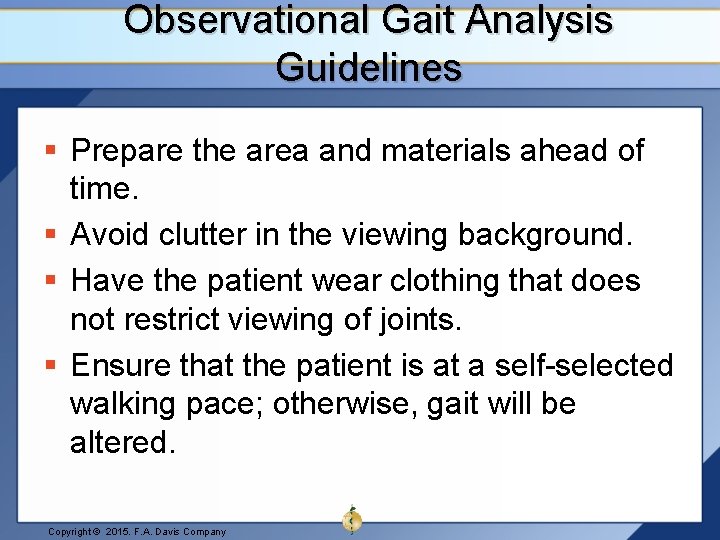 Observational Gait Analysis Guidelines

▪ Prepare the area and materials ahead of time.
▪ Avoid clutter in the viewing background.
▪ Have the patient wear clothing that does not restrict viewing of joints.
▪ Ensure that the patient is at a self-selected walking pace; otherwise, gait will be altered.

Copyright © 2015. F.A. Davis Company